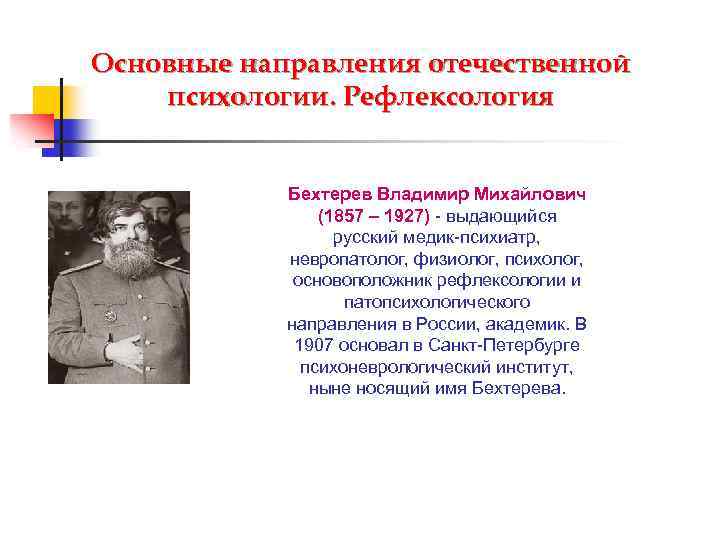 Основные направления отечественной психологии. Рефлексология

Бехтерев Владимир Михайлович (1857 – 1927) - выдающийся русский медик-психиатр, невропатолог, физиолог, психолог, основоположник рефлексологии и патопсихологического направления в России, академик. В 1907 основал в Санкт-Петербурге психоневрологический институт, ныне носящий имя Бехтерева.